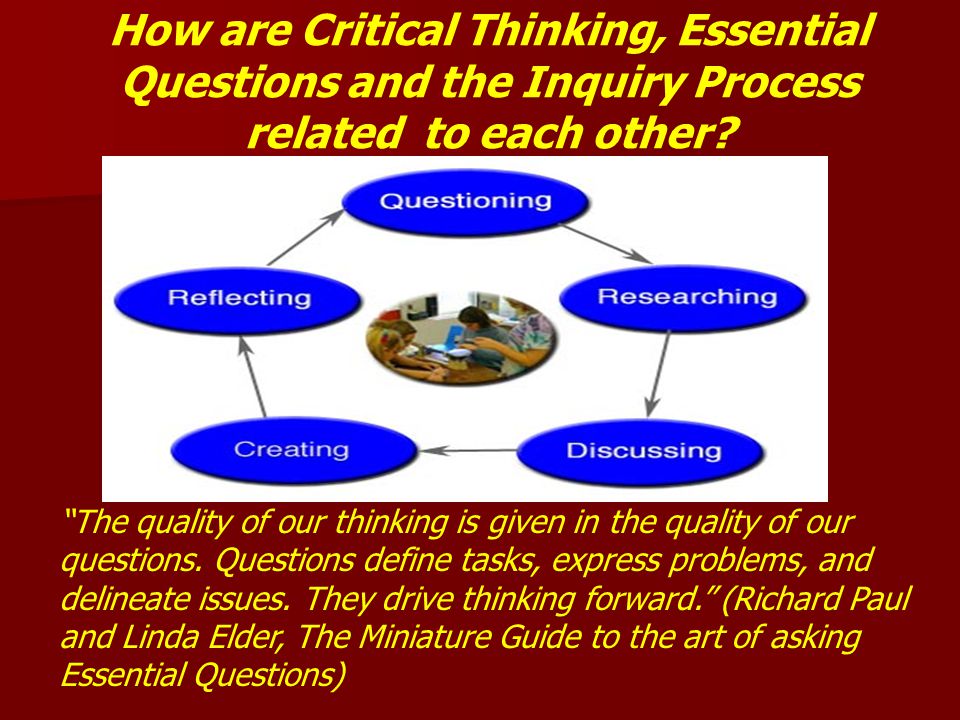 How are Critical Thinking, Essential Questions and the Inquiry Process related to each other?

Questioning

Researching

Discussing

Creating

Reflecting

"The quality of our thinking is given in the quality of our questions. Questions define tasks, express problems, and delineate issues. They drive thinking forward." (Richard Paul and Linda Elder, The Miniature Guide to the art of asking Essential Questions)